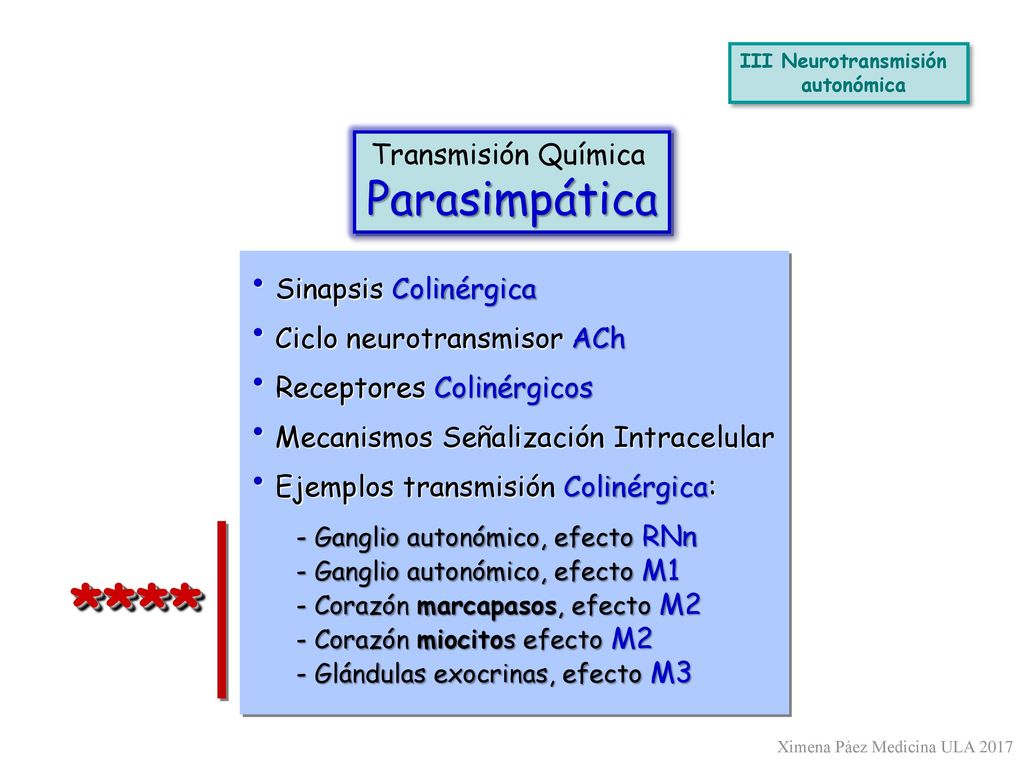 III Neurotransmisión autonómica

Transmisión Química
Parasimpática

• Sinapsis Colinérgica
• Ciclo neurotransmisor ACh
• Receptores Colinérgicos
• Mecanismos Señalización Intracelular
• Ejemplos transmisión Colinérgica:

- Ganglio autonómico, efecto RNn
- Ganglio autonómico, efecto M1
- Corazón marcapasos, efecto M2
- Corazón miocitos efecto M2
- Glándulas exocrinas, efecto M3

****

Ximena Páez Medicina ULA 2017